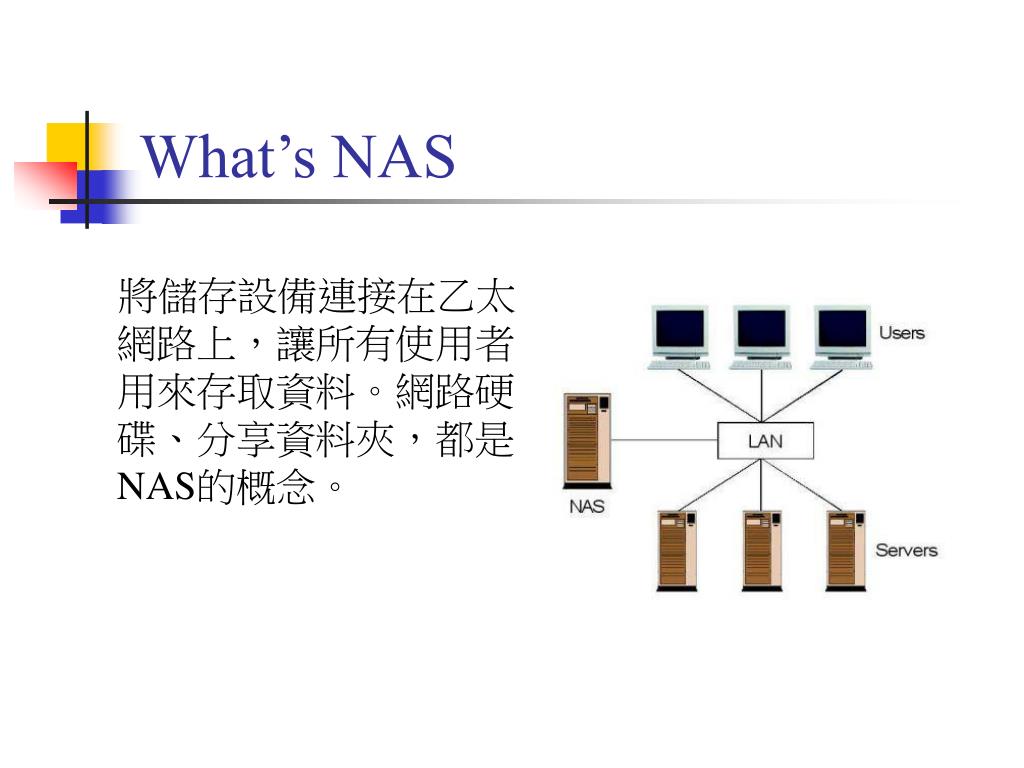 What’s NAS

將儲存設備連接在乙太網路上，讓所有使用者用來存取資料。網路硬碟、分享資料夾，都是NAS的概念。

Users

LAN

NAS

Servers